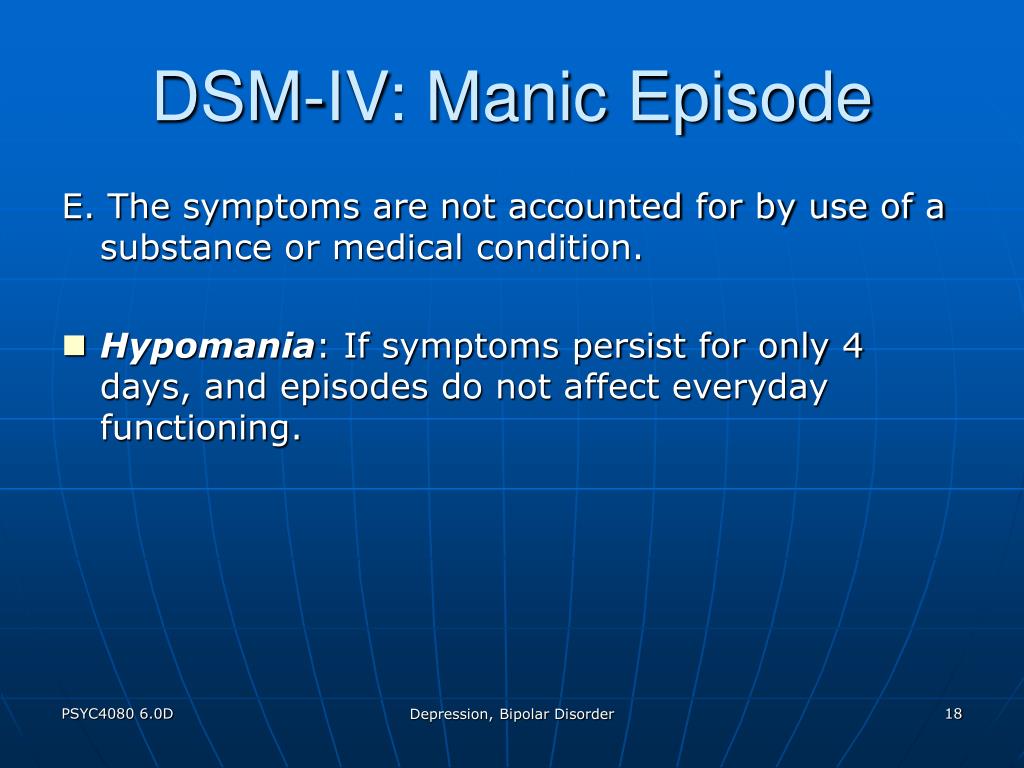 DSM-IV: Manic Episode

E. The symptoms are not accounted for by use of a substance or medical condition.

Hypomania: If symptoms persist for only 4 days, and episodes do not affect everyday functioning.

PSYC4080 6.0D

Depression, Bipolar Disorder

18